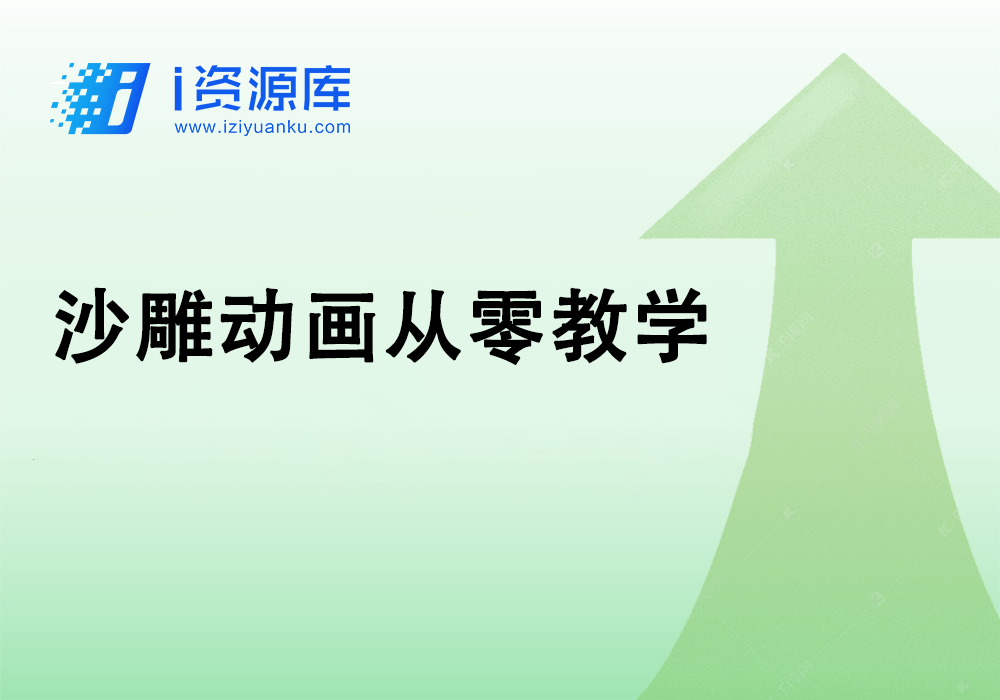 i资源库
www.iziyuanku.com

沙雕动画从零教学